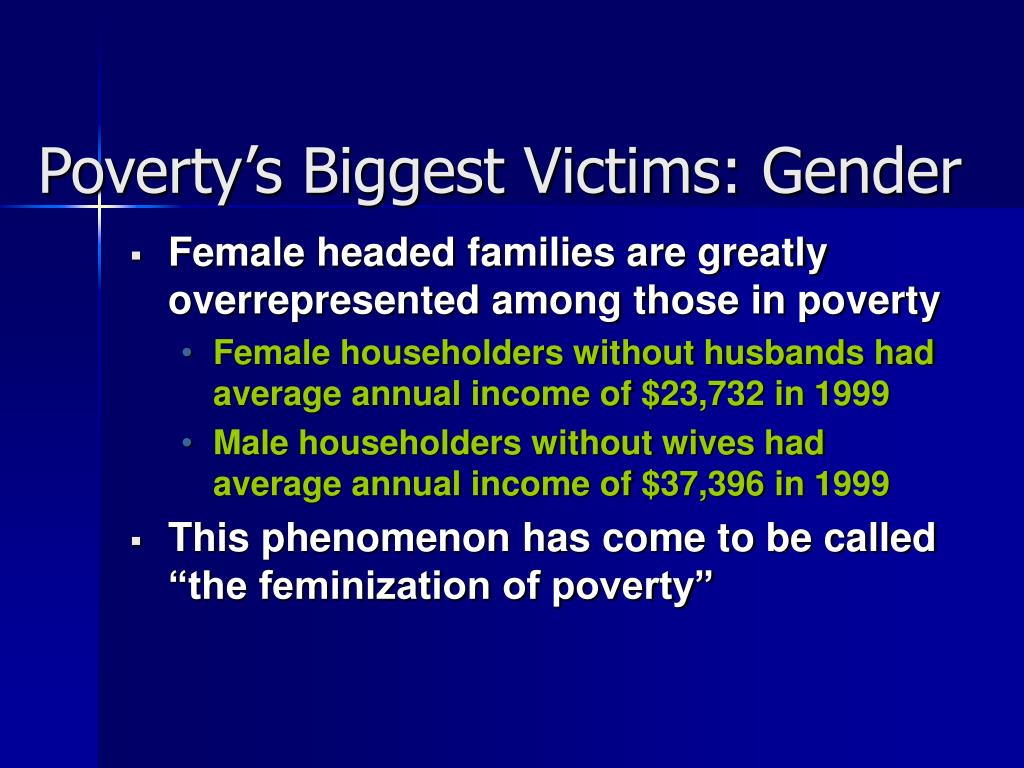 Poverty’s Biggest Victims: Gender

▪ Female headed families are greatly overrepresented among those in poverty
  • Female householders without husbands had average annual income of \$23,732 in 1999
  • Male householders without wives had average annual income of \$37,396 in 1999
▪ This phenomenon has come to be called “the feminization of poverty”